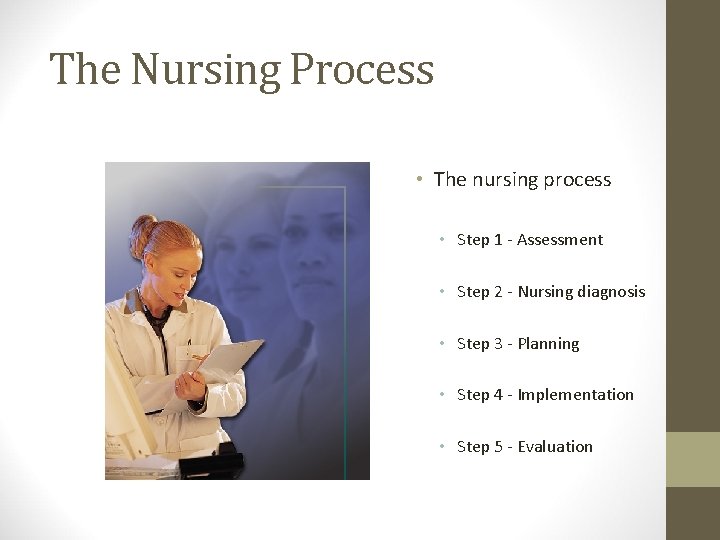 The Nursing Process

• The nursing process

• Step 1 - Assessment

• Step 2 - Nursing diagnosis

• Step 3 - Planning

• Step 4 - Implementation

• Step 5 - Evaluation